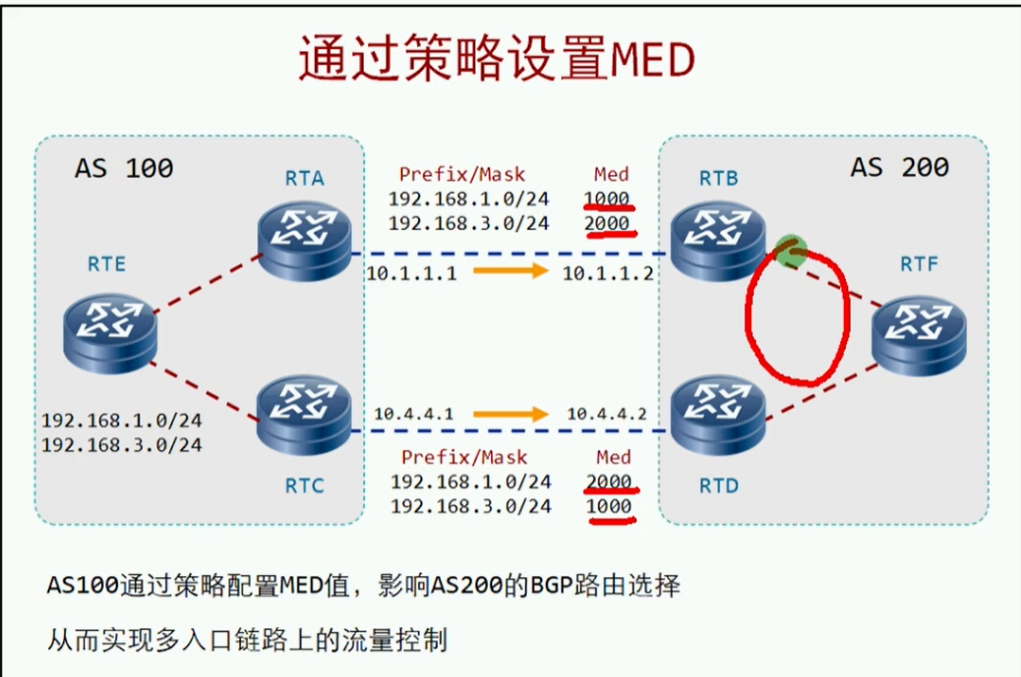 通过策略设置MED

AS 100

RTA

RTE

192.168.1.0/24
192.168.3.0/24

RTC

| Prefix/Mask | Med |
|---|---|
| 192.168.1.0/24 | 1000 |
| 192.168.3.0/24 | 2000 |

10.1.1.1 10.1.1.2

10.4.4.1 10.4.4.2

| Prefix/Mask | Med |
|---|---|
| 192.168.1.0/24 | 2000 |
| 192.168.3.0/24 | 1000 |

AS 200

RTB

RTF

RTD

AS100通过策略配置MED值，影响AS200的BGP路由选择

从而实现多入口链路上的流量控制